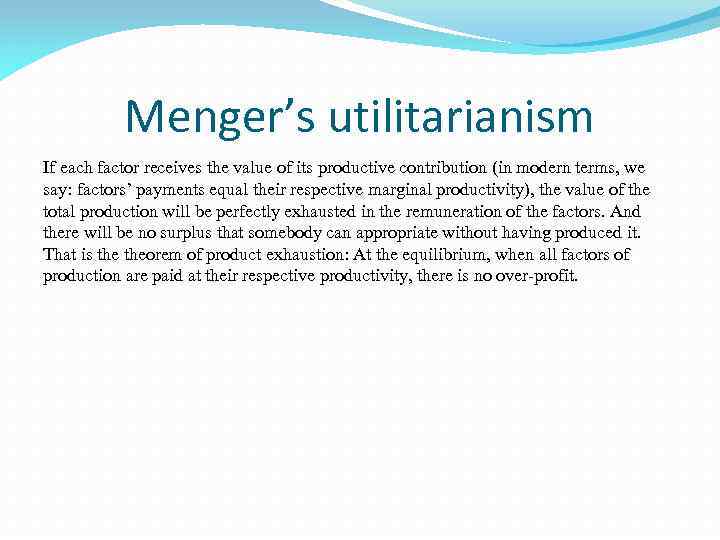 Menger’s utilitarianism

If each factor receives the value of its productive contribution (in modern terms, we say: factors’ payments equal their respective marginal productivity), the value of the total production will be perfectly exhausted in the remuneration of the factors. And there will be no surplus that somebody can appropriate without having produced it. That is the theorem of product exhaustion: At the equilibrium, when all factors of production are paid at their respective productivity, there is no over-profit.